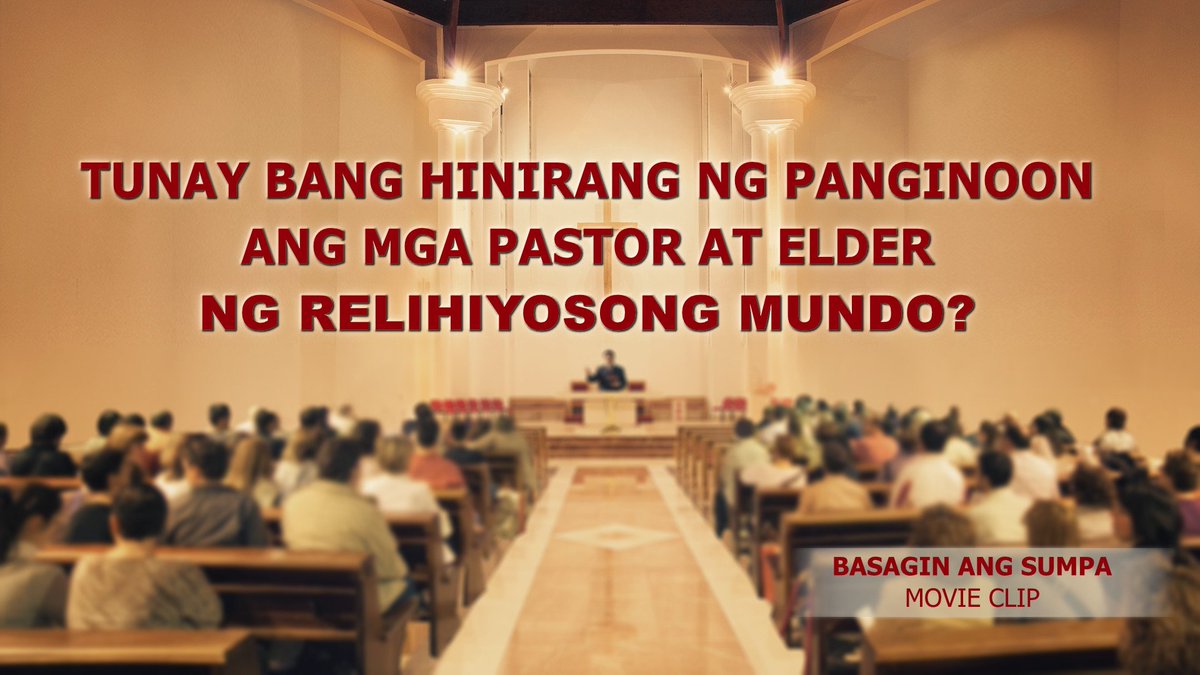 TUNAY BANG HINIRANG NG PANGINOON ANG MGA PASTOR AT ELDER NG RELIHIYOSONG MUNDO?

BASAGIN ANG SUMPA
MOVIE CLIP